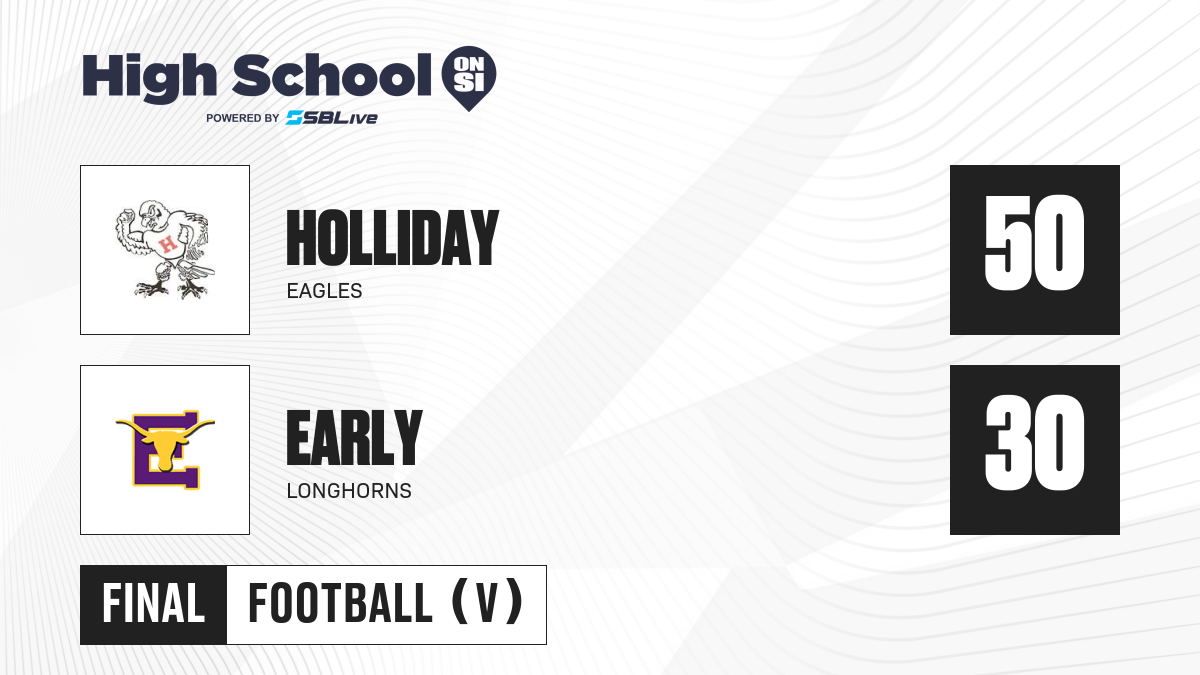 High School ON SI
POWERED BY SBLive

H

HOLLIDAY
EAGLES

50

E

EARLY
LONGHORNS

30

FINAL FOOTBALL (V)